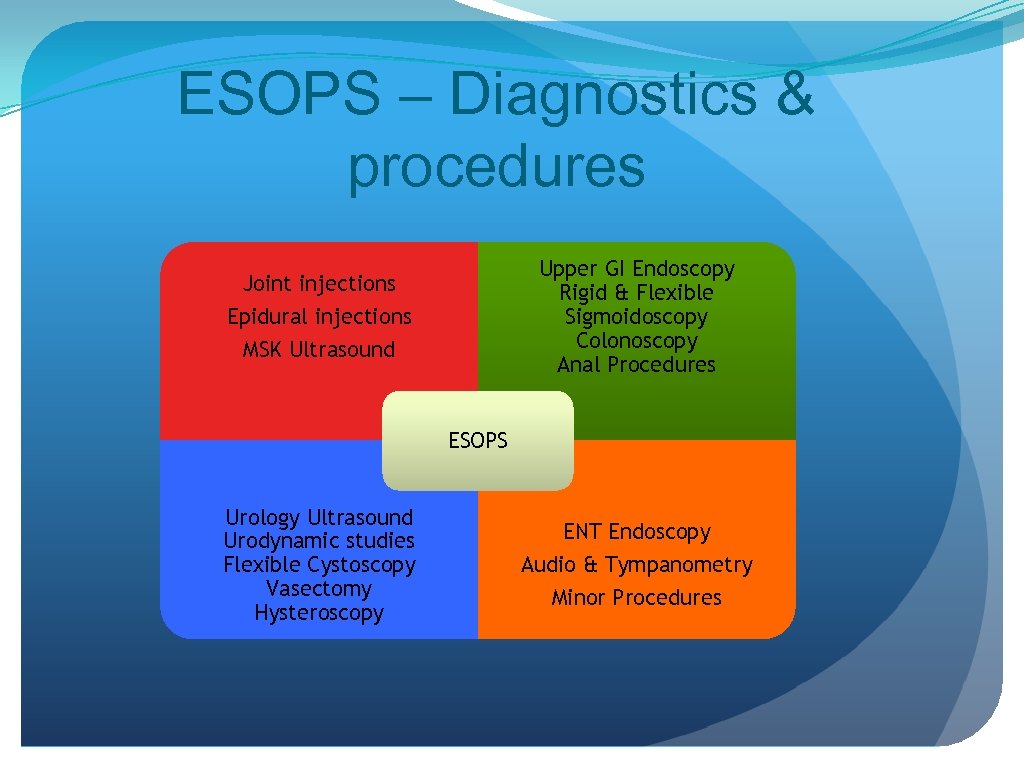 ESOPS – Diagnostics & procedures

Joint injections
Epidural injections
MSK Ultrasound

Upper GI Endoscopy
Rigid & Flexible
Sigmoidoscopy
Colonoscopy
Anal Procedures

ESOPS

Urology Ultrasound
Urodynamic studies
Flexible Cystoscopy
Vasectomy
Hysteroscopy

ENT Endoscopy
Audio & Tympanometry
Minor Procedures